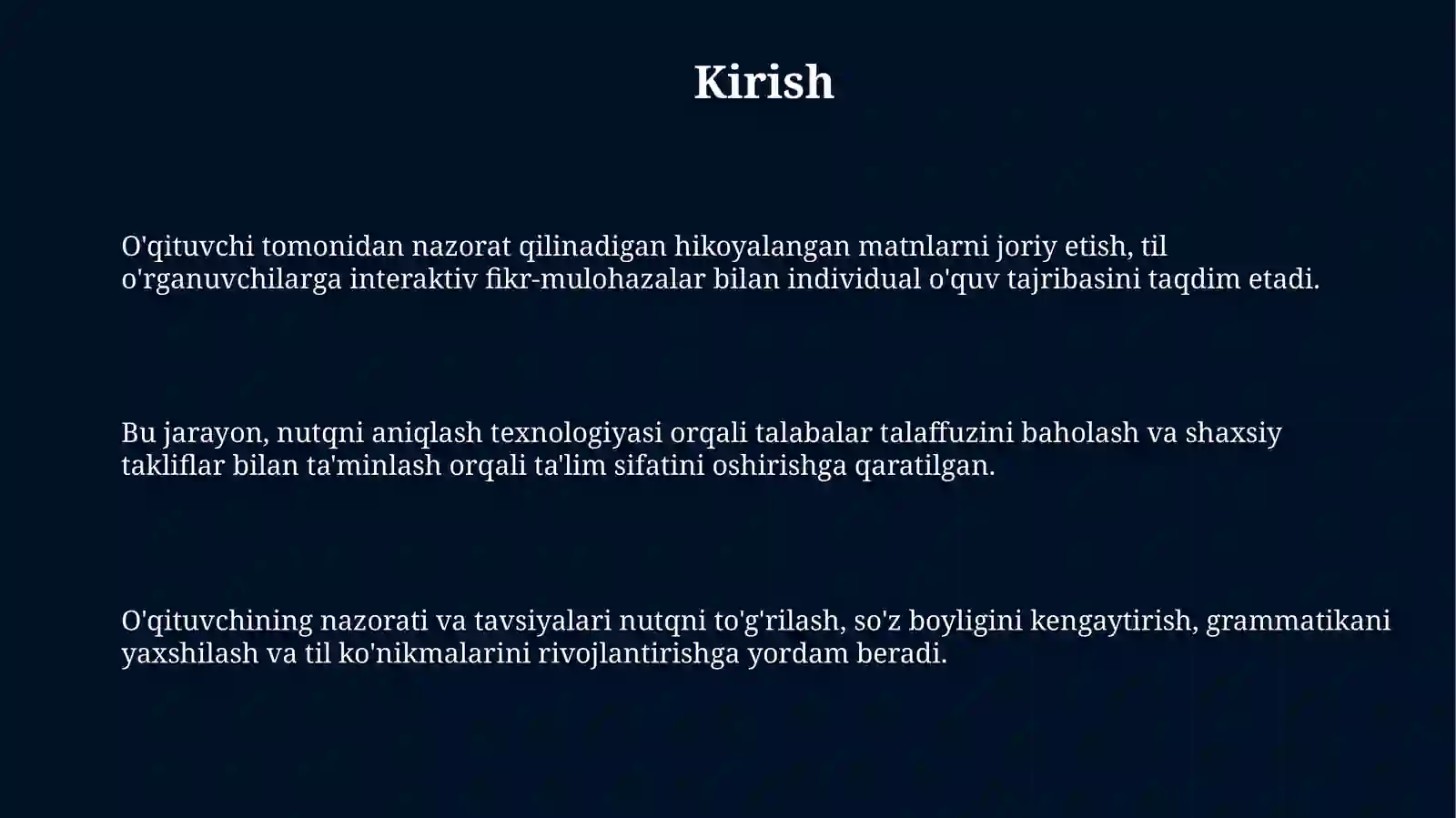 Kirish

O'qituvchi tomonidan nazorat qilinadigan hikoyalangan matnlarni joriy etish, til o'rganuvchilarga interaktiv fikr-mulohazalar bilan individual o'quv tajribasini taqdim etadi.

Bu jarayon, nutqni aniqlash texnologiyasi orqali talabalar talaffuzini baholash va shaxsiy takliflar bilan ta'minlash orqali ta'lim sifatini oshirishga qaratilgan.

O'qituvchining nazorati va tavsiyalari nutqni to'g'rilash, so'z boyligini kengaytirish, grammatikani yaxshilash va til ko'nikmalarini rivojlantirishga yordam beradi.